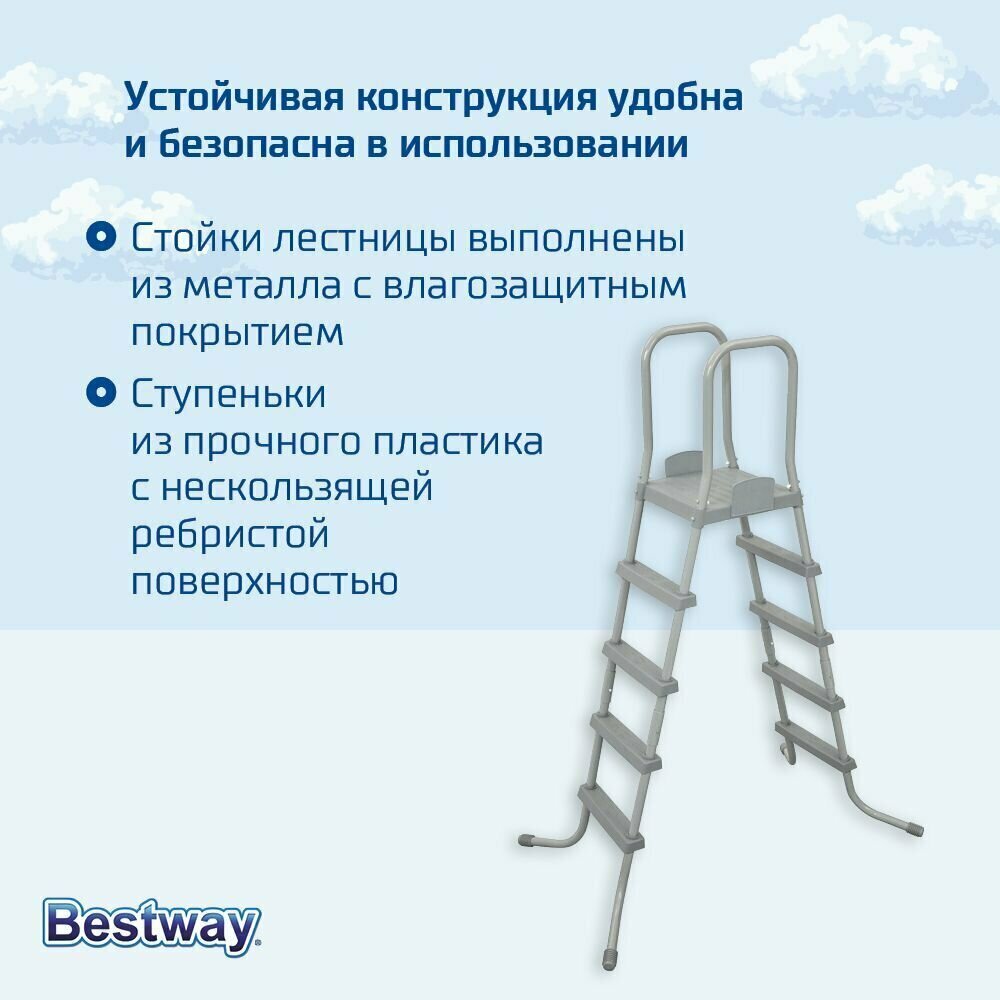 Устойчивая конструкция удобна и безопасна в использовании

Стойки лестницы выполнены из металла с влагозащитным покрытием

Ступеньки из прочного пластика с нескользящей ребристой поверхностью

Bestway